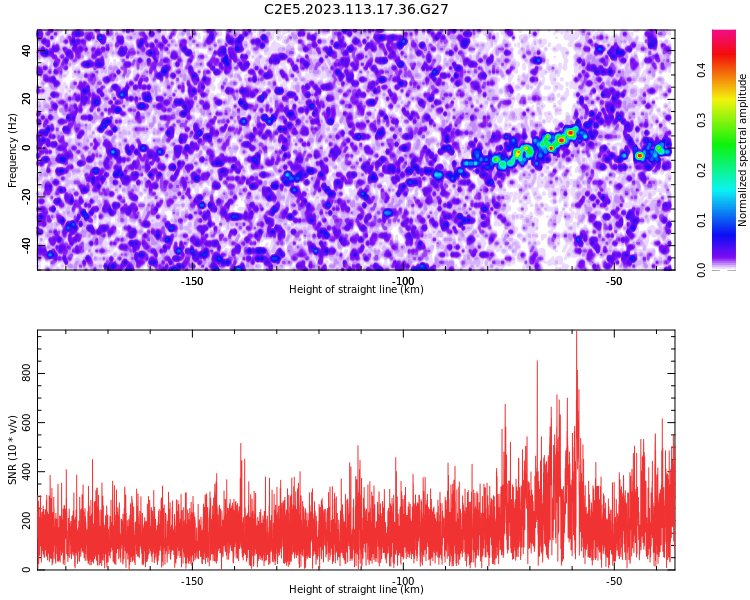 C2E5.2023.113.17.36.G27

Frequency (Hz)
40
20
0
-20
-40
-150
-100
-50
Height of straight line (km)

Normalized spectral amplitude
0.4
0.3
0.2
0.1
0.0

SNR (10 * v/v)
800
600
400
200
0
-150
-100
-50
Height of straight line (km)